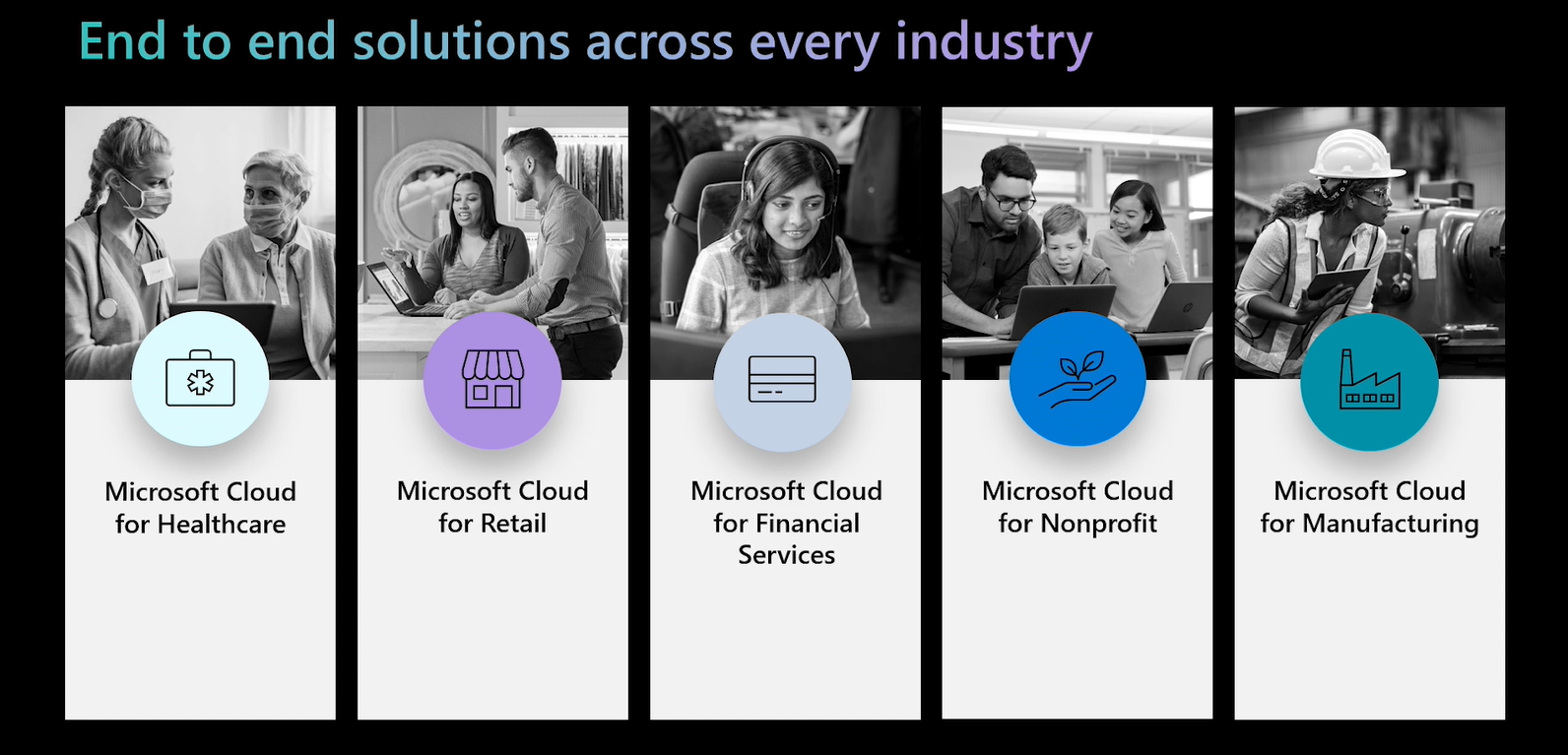 End to end solutions across every industry

Microsoft Cloud for Healthcare

Microsoft Cloud for Retail

Microsoft Cloud for Financial Services

Microsoft Cloud for Nonprofit

Microsoft Cloud for Manufacturing